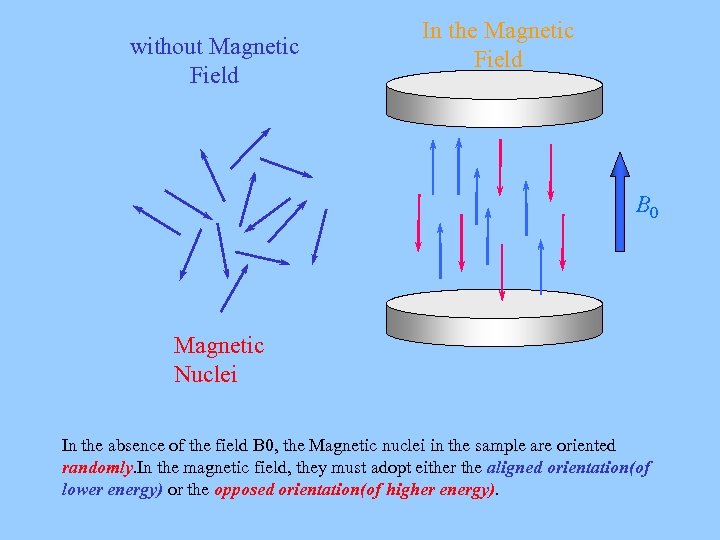 without Magnetic Field

In the Magnetic Field

$B_0$

Magnetic Nuclei

In the absence of the field B0, the Magnetic nuclei in the sample are oriented randomly.In the magnetic field, they must adopt either the aligned orientation(of lower energy) or the opposed orientation(of higher energy).